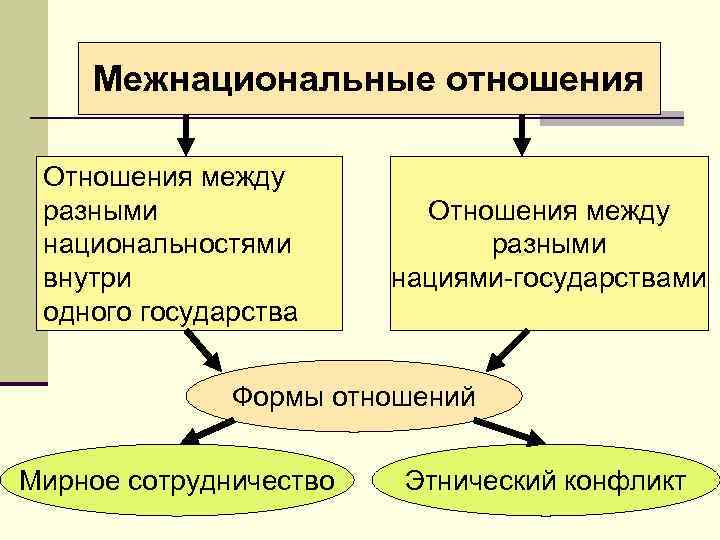 Межнациональные отношения

Отношения между разными национальностями внутри одного государства

Отношения между разными нациями-государствами

Формы отношений

Мирное сотрудничество

Этнический конфликт